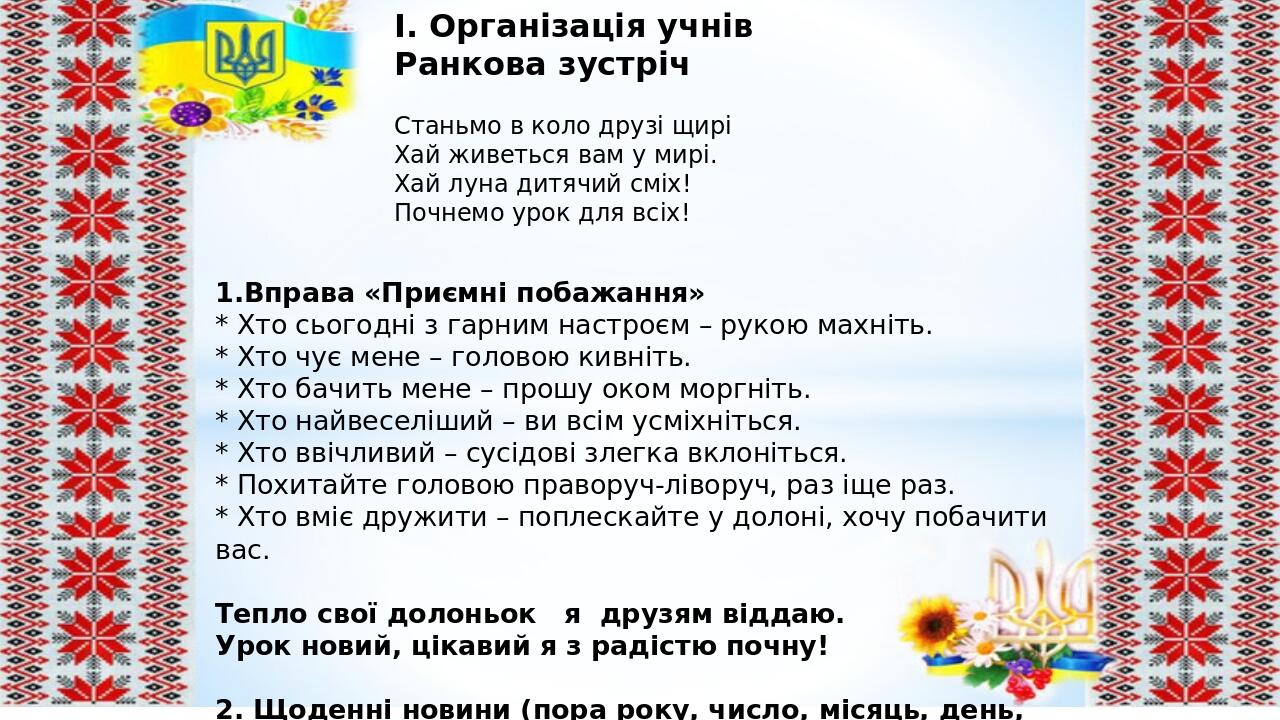 І. Організація учнів
Ранкова зустріч

Станьмо в коло друзі щирі
Хай живеться вам у мирі.
Хай луна дитячий сміх!
Почнемо урок для всіх!

1.Вправа «Приємні побажання»
* Хто сьогодні з гарним настроєм – рукою махніть.
* Хто чує мене – головою кивніть.
* Хто бачить мене – прошу оком моргніть.
* Хто найвеселіший – ви всім усміхніться.
* Хто ввічливий – сусідові злегка вклоніться.
* Похитайте головою праворуч-ліворуч, раз іще раз.
* Хто вміє дружити – поплескайте у долоні, хочу побачити вас.

Тепло свої долоньок я друзям віддаю.
Урок новий, цікавий я з радістю почну!

2. Щоденні новини (пора року, число, місяць, день,